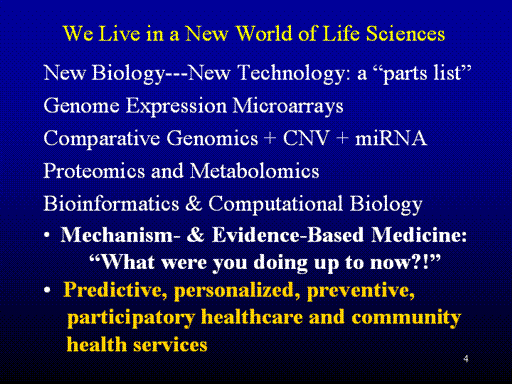 We Live in a New World of Life Sciences

New Biology---New Technology: a “parts list”

Genome Expression Microarrays

Comparative Genomics + CNV + miRNA

Proteomics and Metabolomics

Bioinformatics & Computational Biology

• Mechanism- & Evidence-Based Medicine: “What were you doing up to now?!”

• Predictive, personalized, preventive, participatory healthcare and community health services

4